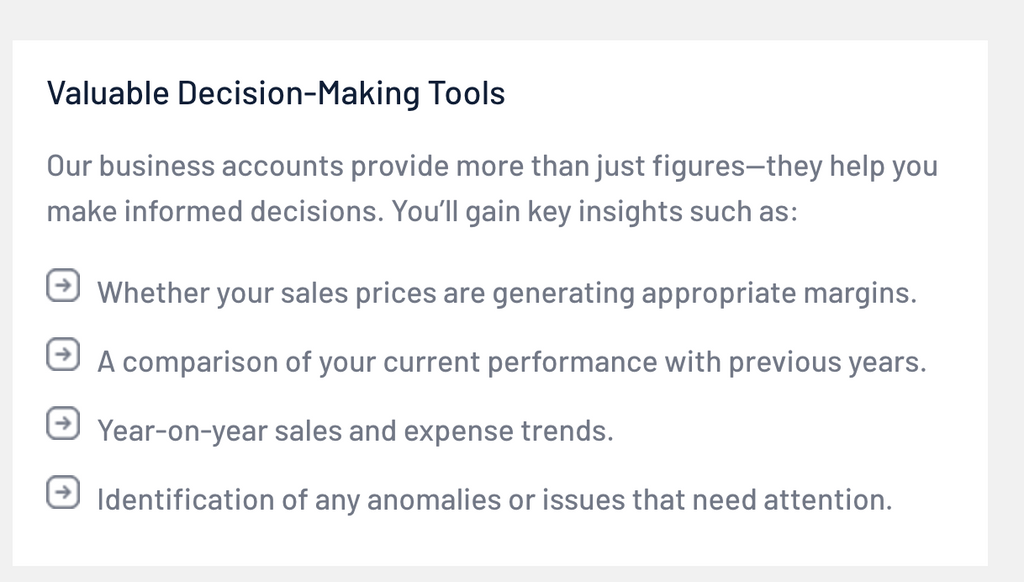 Valuable Decision-Making Tools

Our business accounts provide more than just figures—they help you make informed decisions. You'll gain key insights such as:

Whether your sales prices are generating appropriate margins.

A comparison of your current performance with previous years.

Year-on-year sales and expense trends.

Identification of any anomalies or issues that need attention.